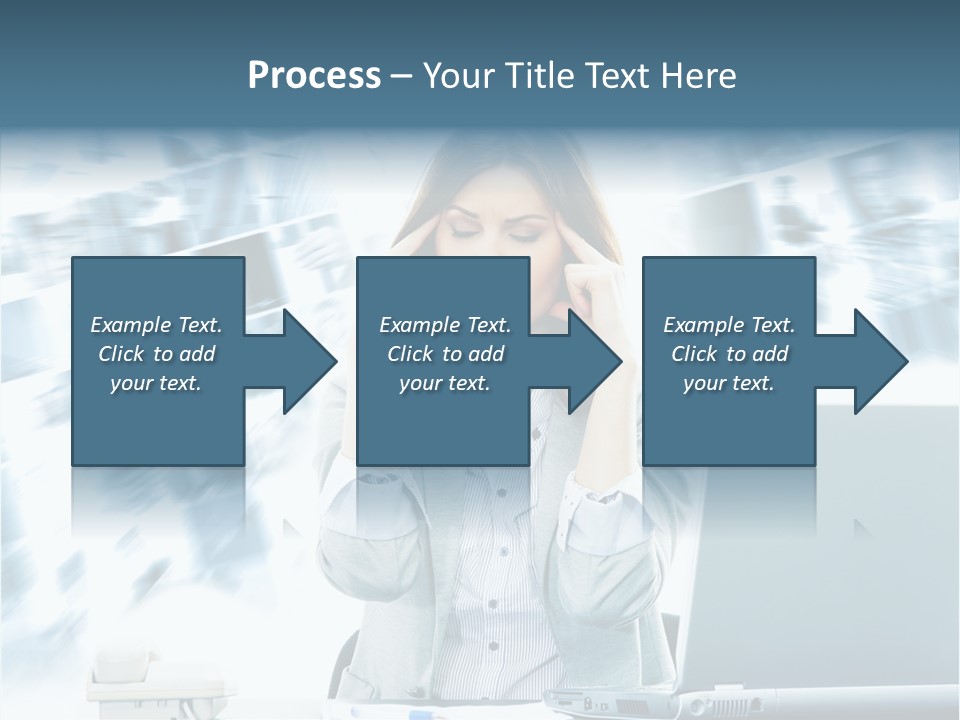 Process – Your Title Text Here

Example Text. Click to add your text.

Example Text. Click to add your text.

Example Text. Click to add your text.